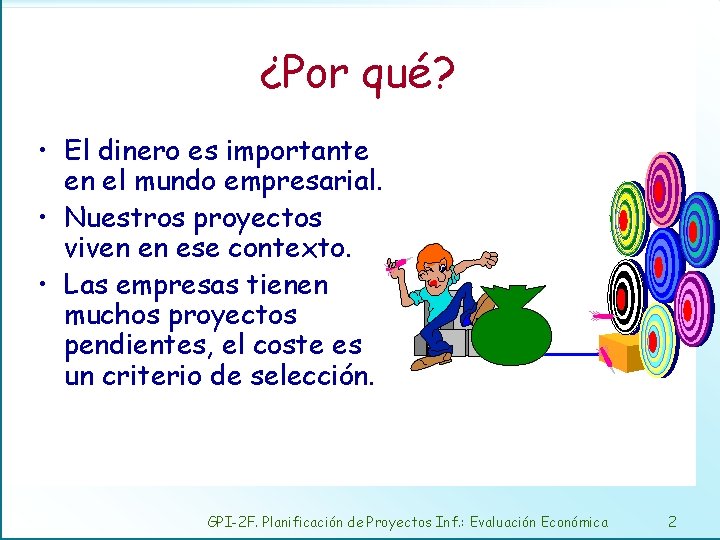 ¿Por qué?

• El dinero es importante en el mundo empresarial.
• Nuestros proyectos viven en ese contexto.
• Las empresas tienen muchos proyectos pendientes, el coste es un criterio de selección.

GPI-2F. Planificación de Proyectos Inf.: Evaluación Económica 2